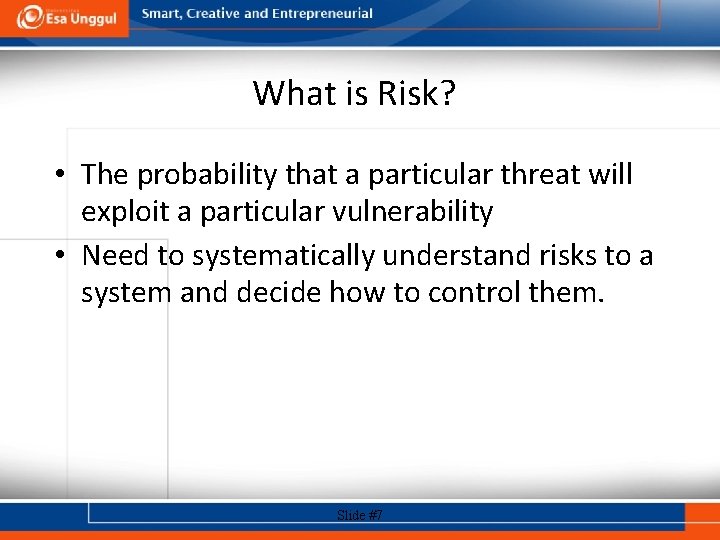 Esa Unggul

Smart, Creative and Entrepreneurial

What is Risk?

• The probability that a particular threat will exploit a particular vulnerability
• Need to systematically understand risks to a system and decide how to control them.

Slide #7